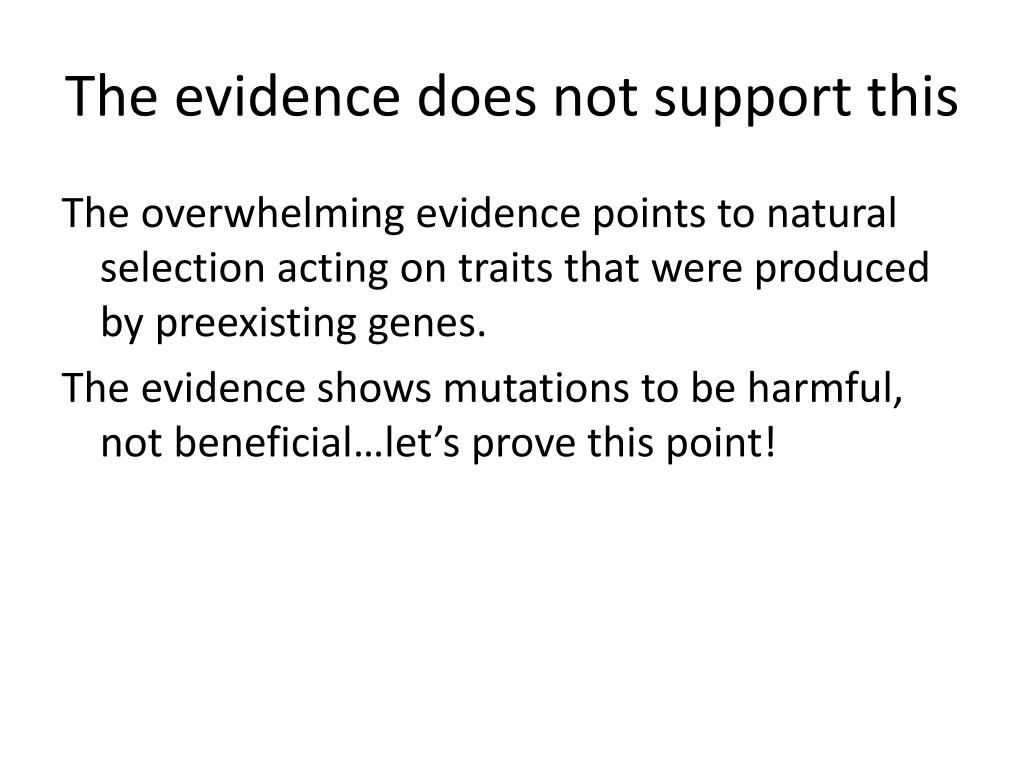 The evidence does not support this

The overwhelming evidence points to natural selection acting on traits that were produced by preexisting genes.

The evidence shows mutations to be harmful, not beneficial…let’s prove this point!